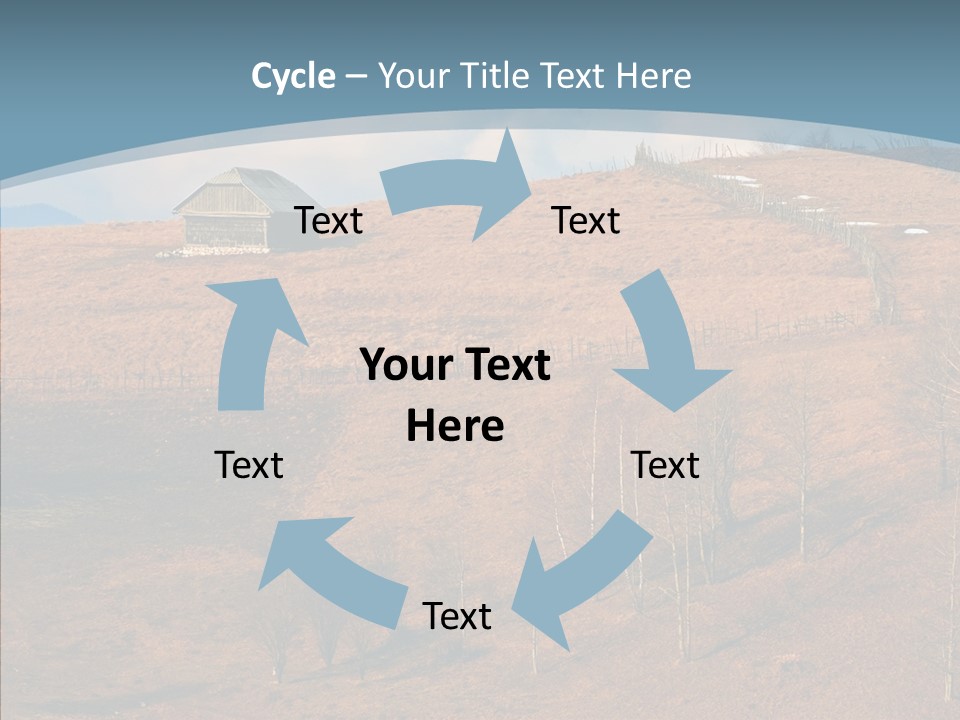 Cycle – Your Title Text Here

Text

Text

Your Text Here

Text

Text

Text